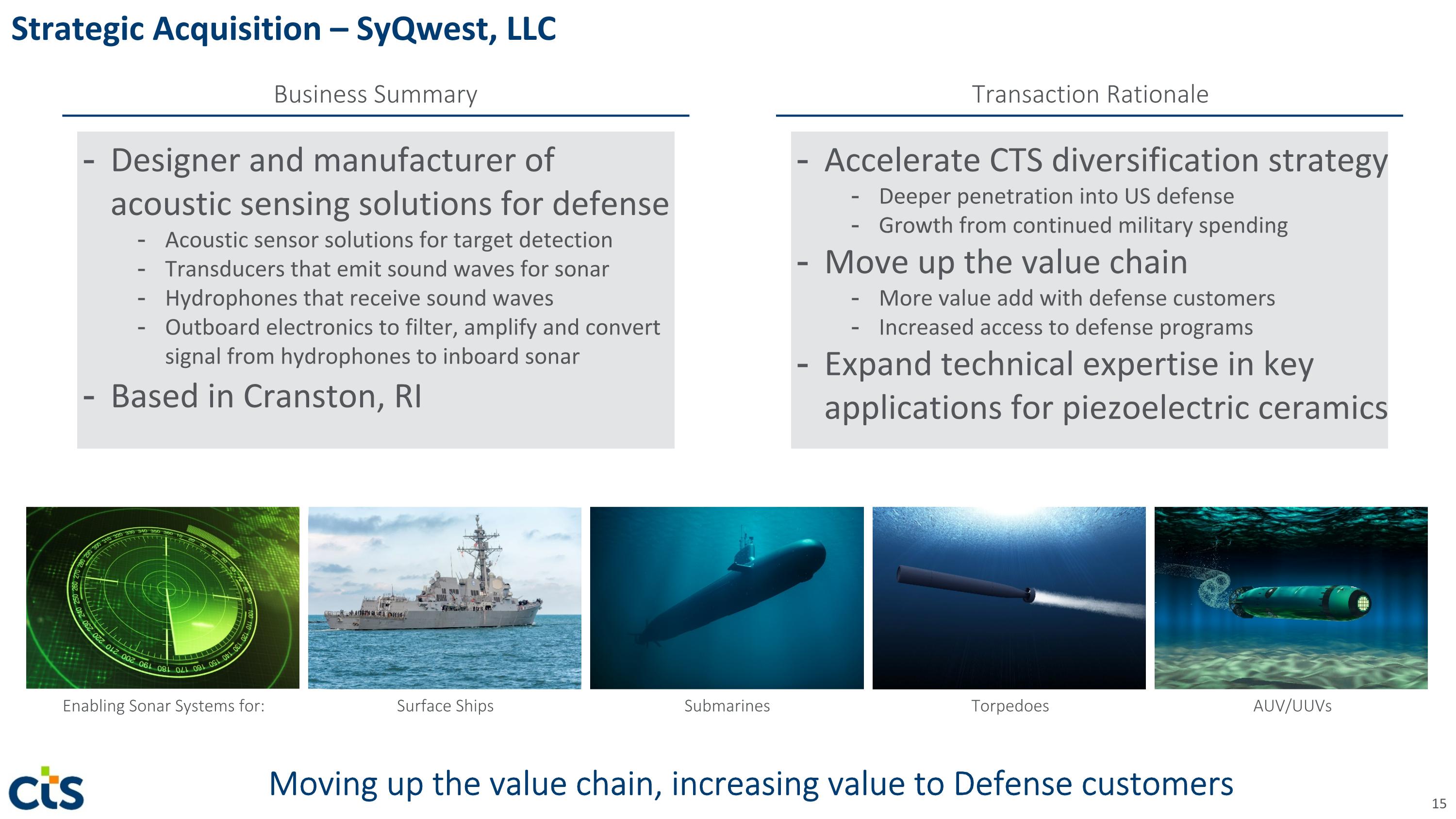 Strategic Acquisition – SyQwest, LLC

Business Summary

- Designer and manufacturer of acoustic sensing solutions for defense
  - Acoustic sensor solutions for target detection
  - Transducers that emit sound waves for sonar
  - Hydrophones that receive sound waves
  - Outboard electronics to filter, amplify and convert signal from hydrophones to inboard sonar
- Based in Cranston, RI

Transaction Rationale

- Accelerate CTS diversification strategy
  - Deeper penetration into US defense
  - Growth from continued military spending
- Move up the value chain
  - More value add with defense customers
  - Increased access to defense programs
- Expand technical expertise in key applications for piezoelectric ceramics

Enabling Sonar Systems for:

Surface Ships

Submarines

Torpedoes

AUV/UUVs

cts

Moving up the value chain, increasing value to Defense customers

15